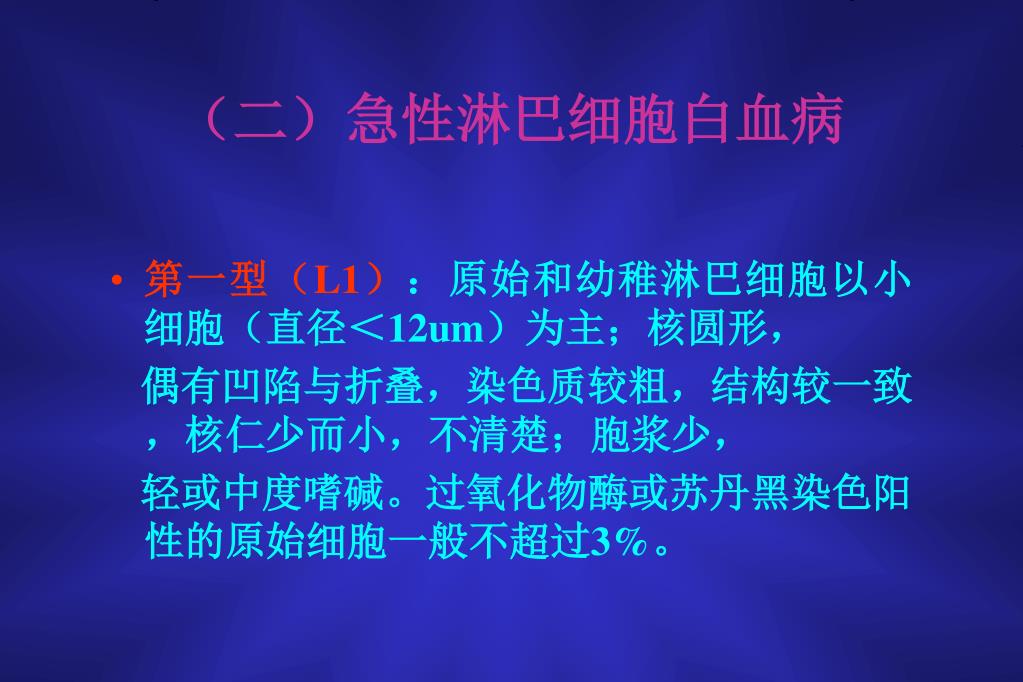 （二）急性淋巴细胞白血病

• 第一型（L1）：原始和幼稚淋巴细胞以小细胞（直径＜12um）为主；核圆形，

偶有凹陷与折叠，染色质较粗，结构较一致，核仁少而小，不清楚；胞浆少，

轻或中度嗜碱。过氧化物酶或苏丹黑染色阳性的原始细胞一般不超过3%。